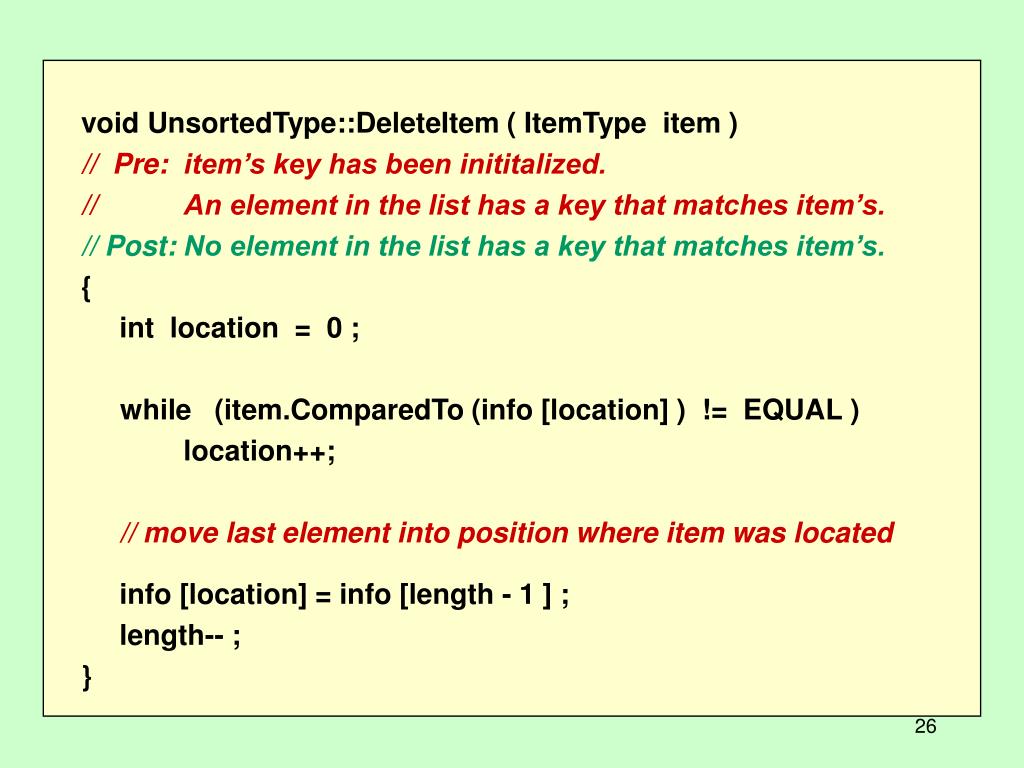 void UnsortedType::DeleteItem ( ItemType item )
// Pre: item's key has been inititalized.
// An element in the list has a key that matches item's.
// Post: No element in the list has a key that matches item's.
{
int location = 0 ;

while (item.ComparedTo (info [location] ) != EQUAL )
location++;

// move last element into position where item was located

info [location] = info [length - 1 ] ;
length-- ;
}

26